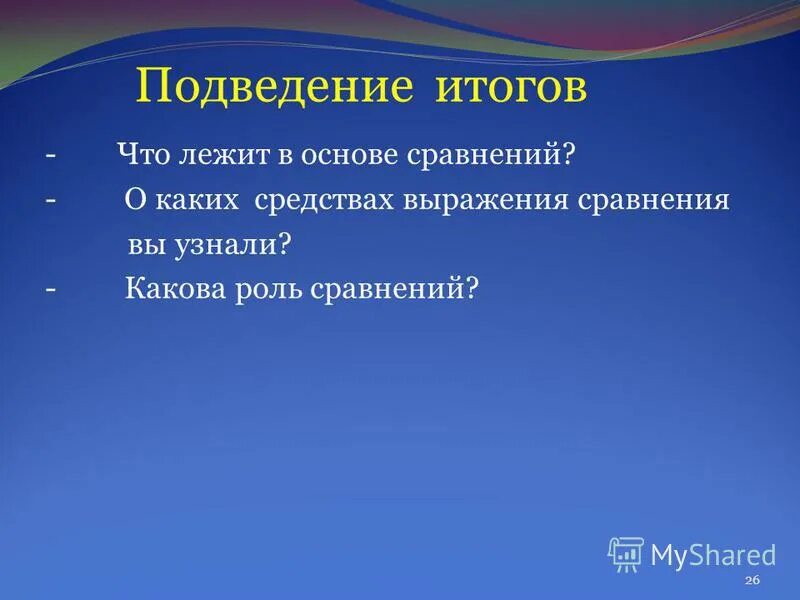 Подведение итогов

- Что лежит в основе сравнений?

- О каких средствах выражения сравнения вы узнали?

- Какова роль сравнений?

MyShared

26